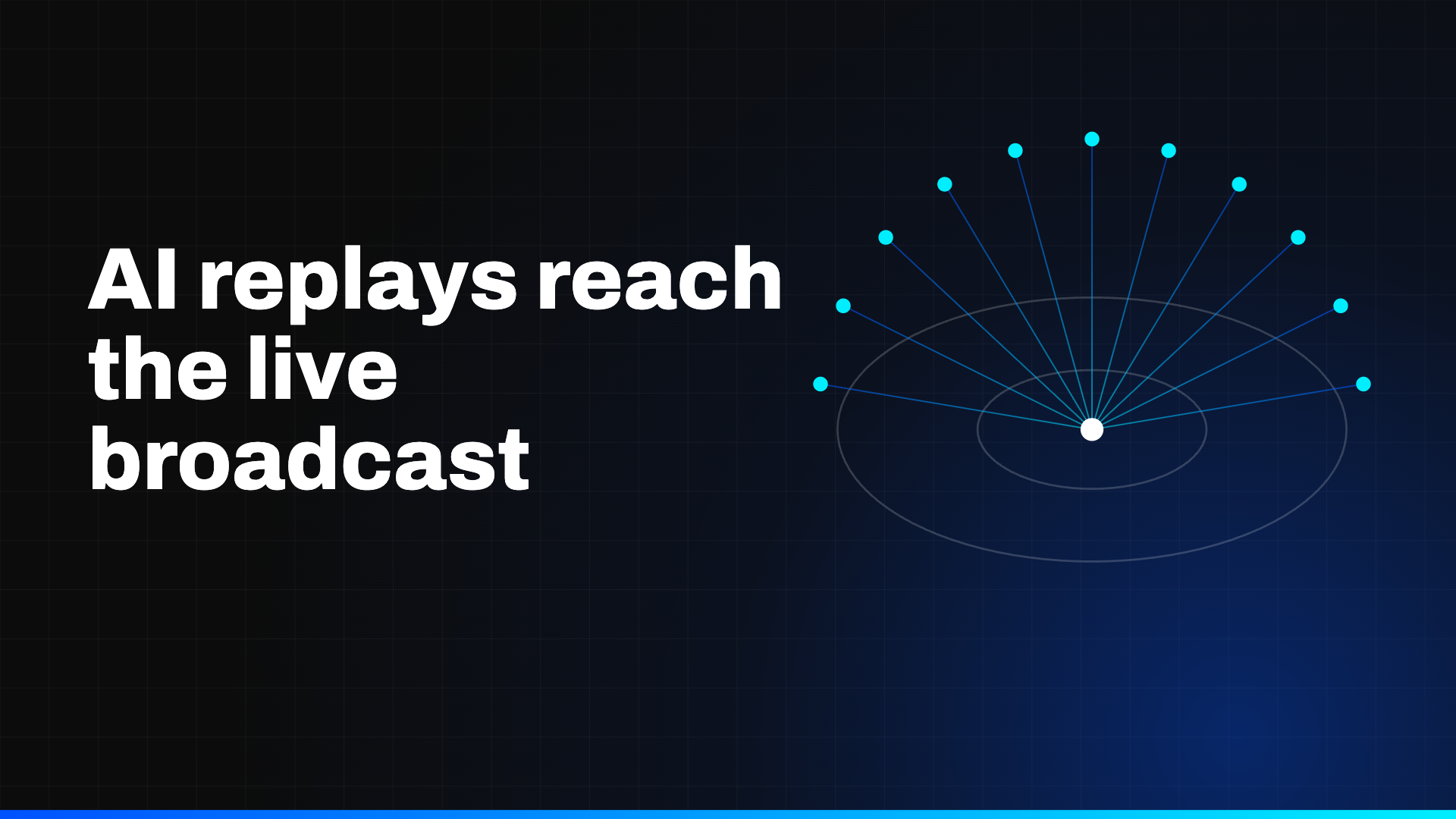 AI replays reach the live broadcast